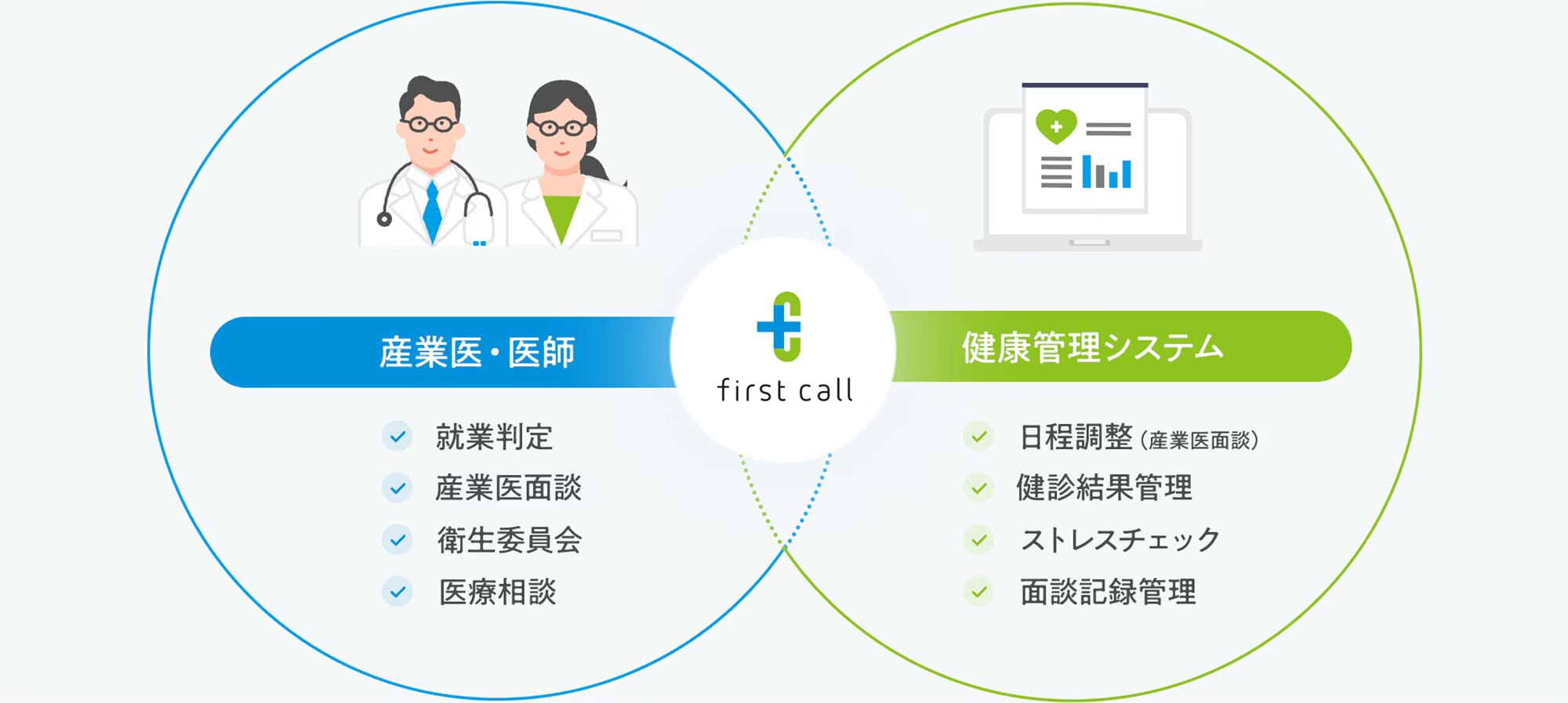 産業医・医師

就業判定
産業医面談
衛生委員会
医療相談

first call

健康管理システム

日程調整（産業医面談）
健診結果管理
ストレスチェック
面談記録管理